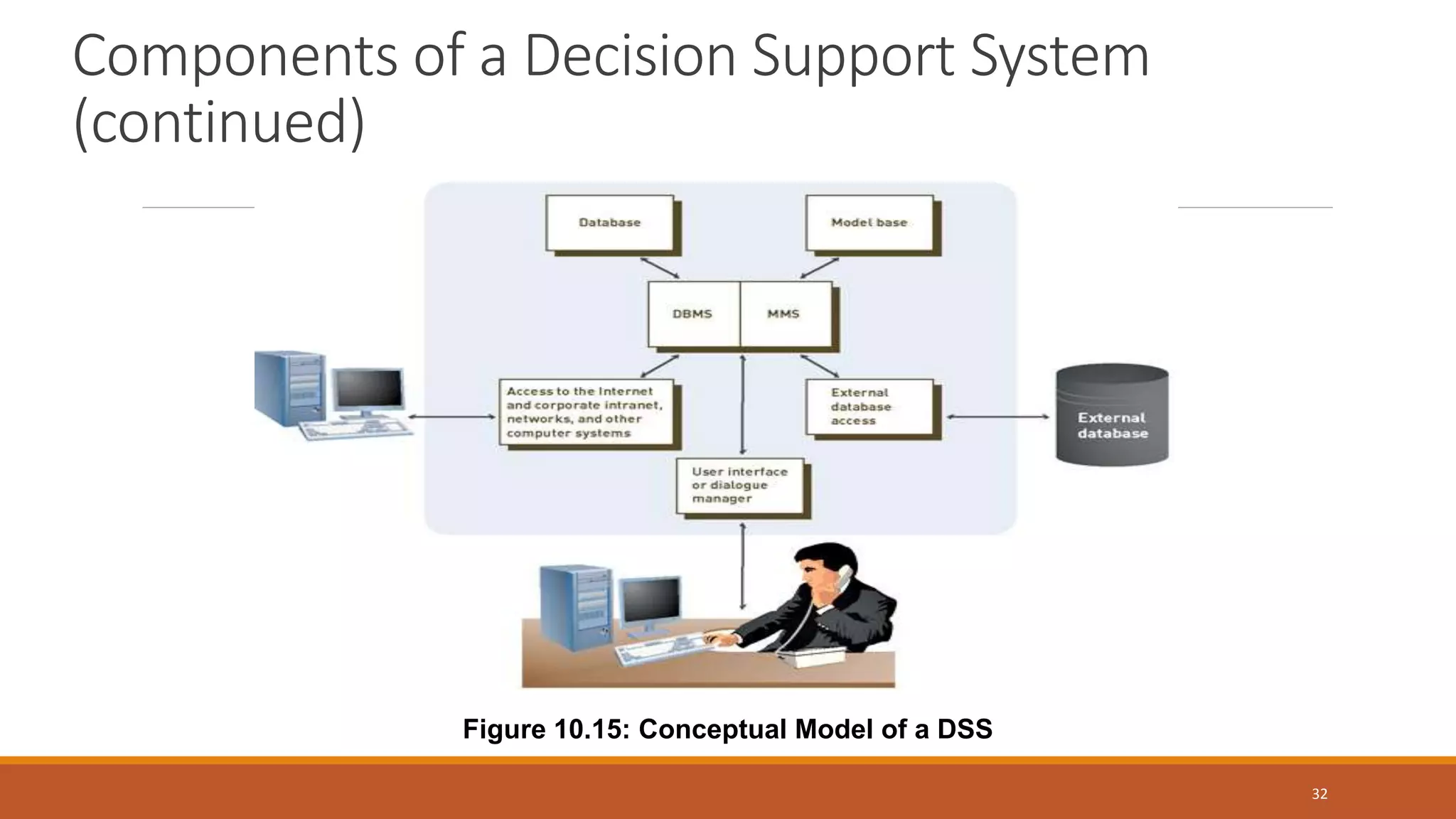 Components of a Decision Support System (continued)

Database

Model base

DBMS

MMS

Access to the Internet and corporate intranet, networks, and other computer systems

External database access

External database

User interface or dialogue manager

Figure 10.15: Conceptual Model of a DSS

32